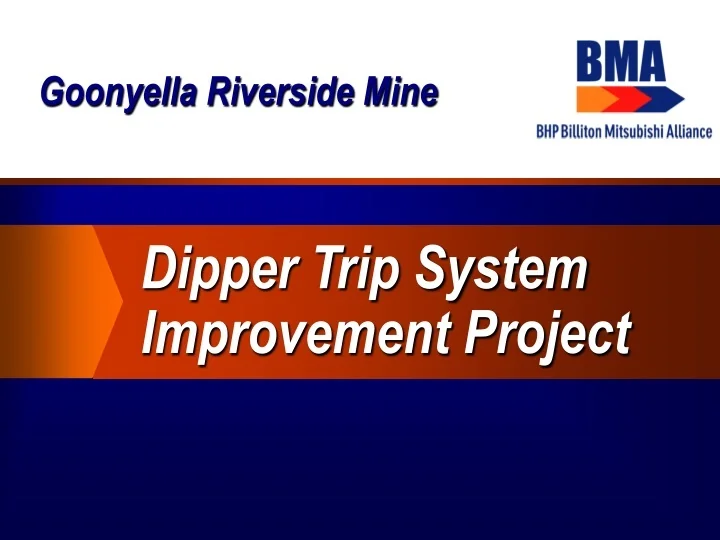 Goonyella Riverside Mine

BMA
BHP Billiton Mitsubishi Alliance

Dipper Trip System Improvement Project